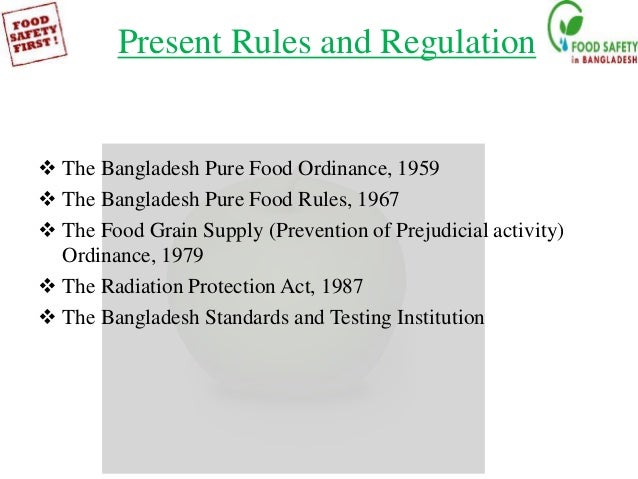 FOOD SAFETY FIRST!

Present Rules and Regulation

FOOD SAFETY in BANGLADESH

❖ The Bangladesh Pure Food Ordinance, 1959
❖ The Bangladesh Pure Food Rules, 1967
❖ The Food Grain Supply (Prevention of Prejudicial activity) Ordinance, 1979
❖ The Radiation Protection Act, 1987
❖ The Bangladesh Standards and Testing Institution